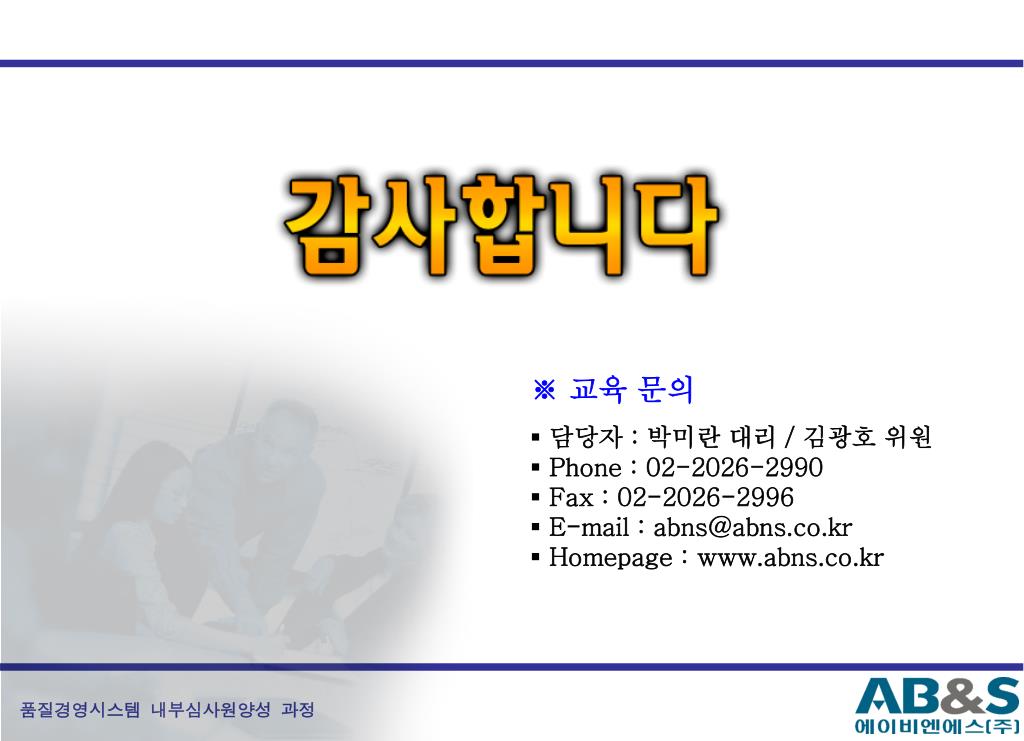 감사합니다

※ 교육 문의

▪ 담당자 : 박미란 대리 / 김광호 위원
▪ Phone : 02-2026-2990
▪ Fax : 02-2026-2996
▪ E-mail : abns@abns.co.kr
▪ Homepage : www.abns.co.kr

품질경영시스템 내부심사원양성 과정

AB&S
에이비엔에스(주)